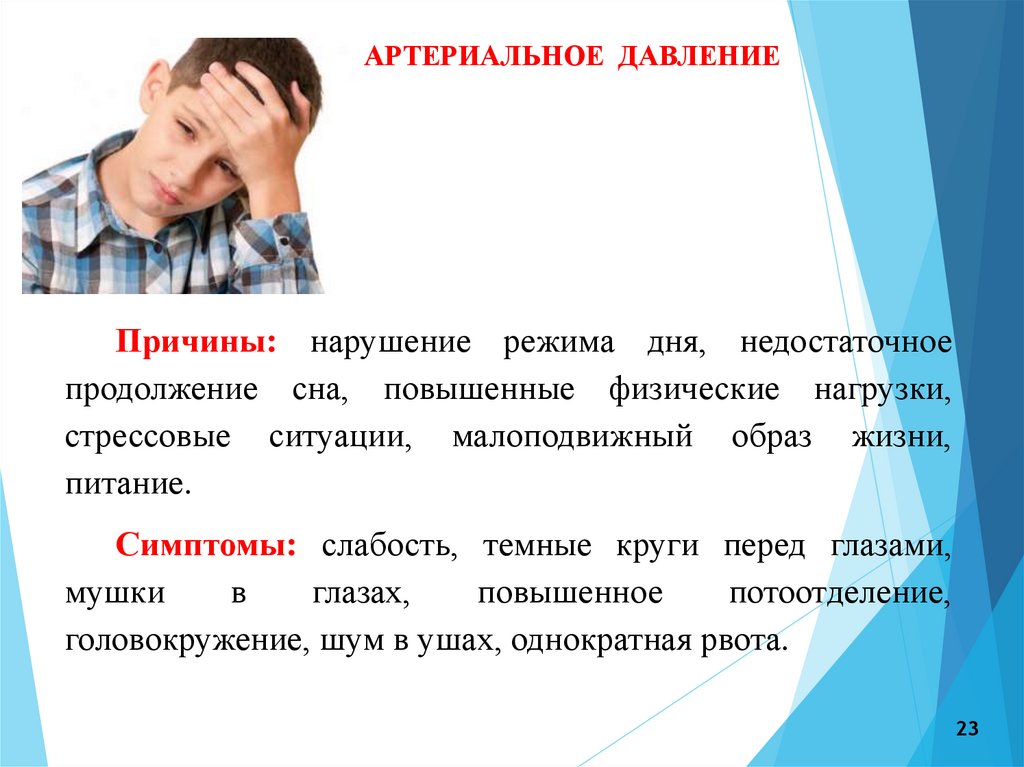 АРТЕРИАЛЬНОЕ ДАВЛЕНИЕ

Причины: нарушение режима дня, недостаточное продолжение сна, повышенные физические нагрузки, стрессовые ситуации, малоподвижный образ жизни, питание.

Симптомы: слабость, темные круги перед глазами, мушки в глазах, повышенное потоотделение, головокружение, шум в ушах, однократная рвота.

23